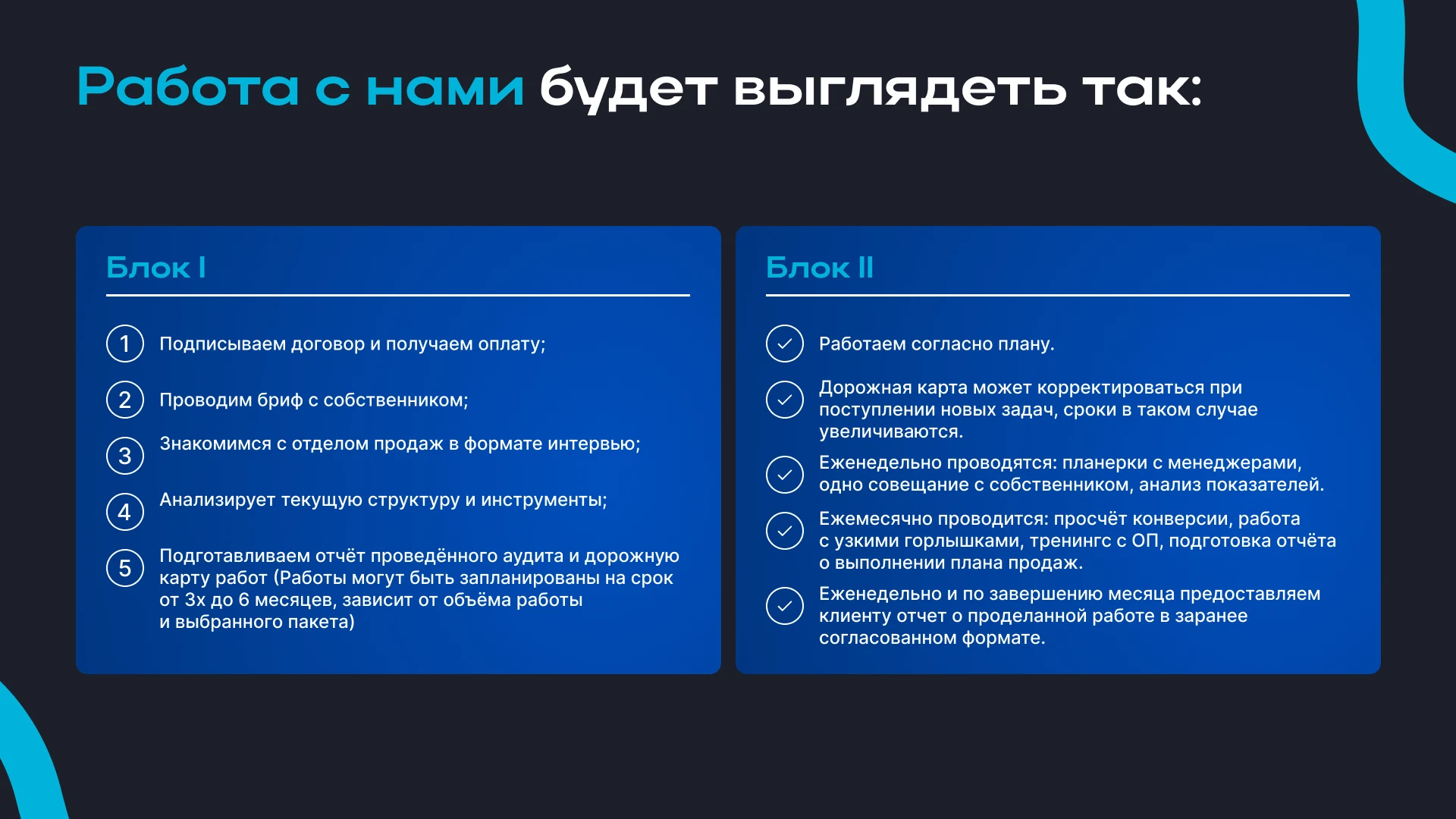 Работа с нами будет выглядеть так:

Блок I

1 Подписываем договор и получаем оплату;

2 Проводим бриф с собственником;

3 Знакомимся с отделом продаж в формате интервью;

4 Анализирует текущую структуру и инструменты;

5 Подготавливаем отчёт проведённого аудита и дорожную карту работ (Работы могут быть запланированы на срок от 3х до 6 месяцев, зависит от объёма работы и выбранного пакета)

Блок II

Работаем согласно плану.

Дорожная карта может корректироваться при поступлении новых задач, сроки в таком случае увеличиваются.

Еженедельно проводятся: планерки с менеджерами, одно совещание с собственником, анализ показателей.

Ежемесячно проводится: просчёт конверсии, работа с узкими горлышками, тренингс с ОП, подготовка отчёта о выполнении плана продаж.

Еженедельно и по завершению месяца предоставляем клиенту отчет о проделанной работе в заранее согласованном формате.